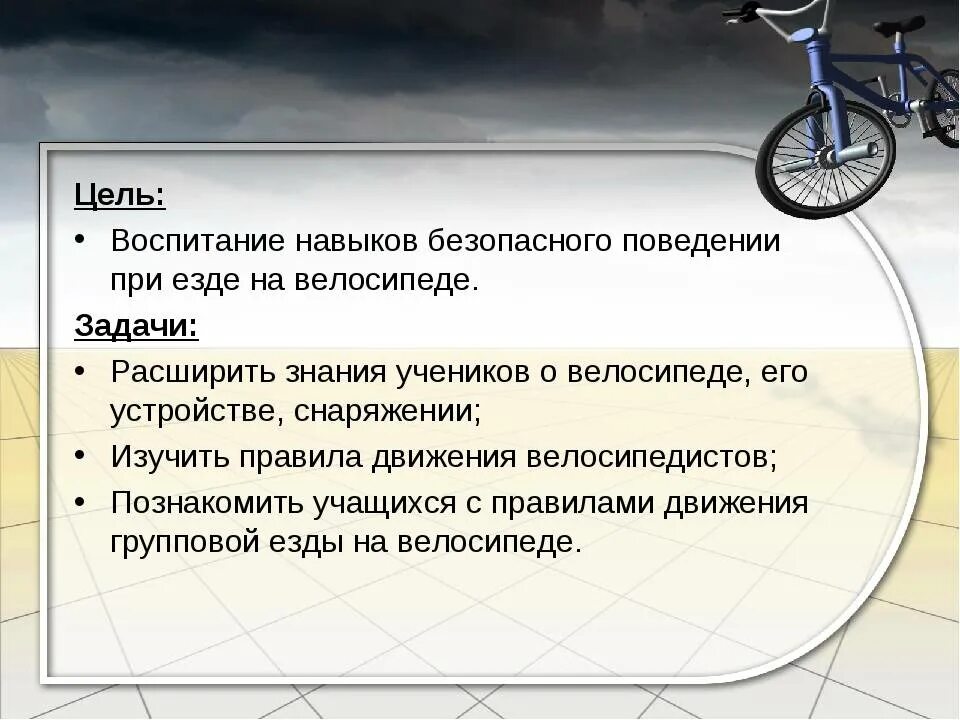 Цель:

• Воспитание навыков безопасного поведении при езде на велосипеде.

Задачи:

• Расширить знания учеников о велосипеде, его устройстве, снаряжении;
• Изучить правила движения велосипедистов;
• Познакомить учащихся с правилами движения групповой езды на велосипеде.